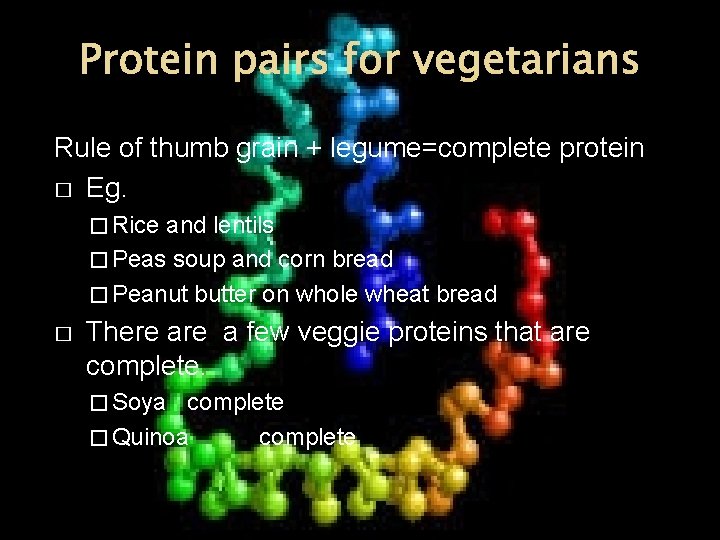 Protein pairs for vegetarians

Rule of thumb grain + legume=complete protein

□ Eg.

□ Rice and lentils

□ Peas soup and corn bread

□ Peanut butter on whole wheat bread

□ There are a few veggie proteins that are complete.

□ Soya complete

□ Quinoa complete